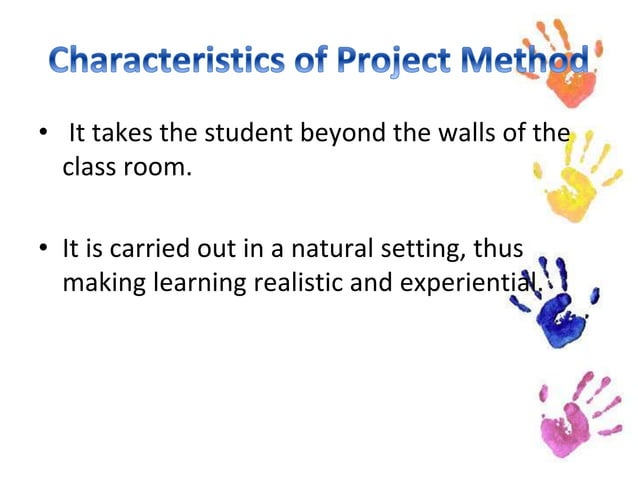 Characteristics of Project Method

• It takes the student beyond the walls of the class room.

• It is carried out in a natural setting, thus making learning realistic and experiential.